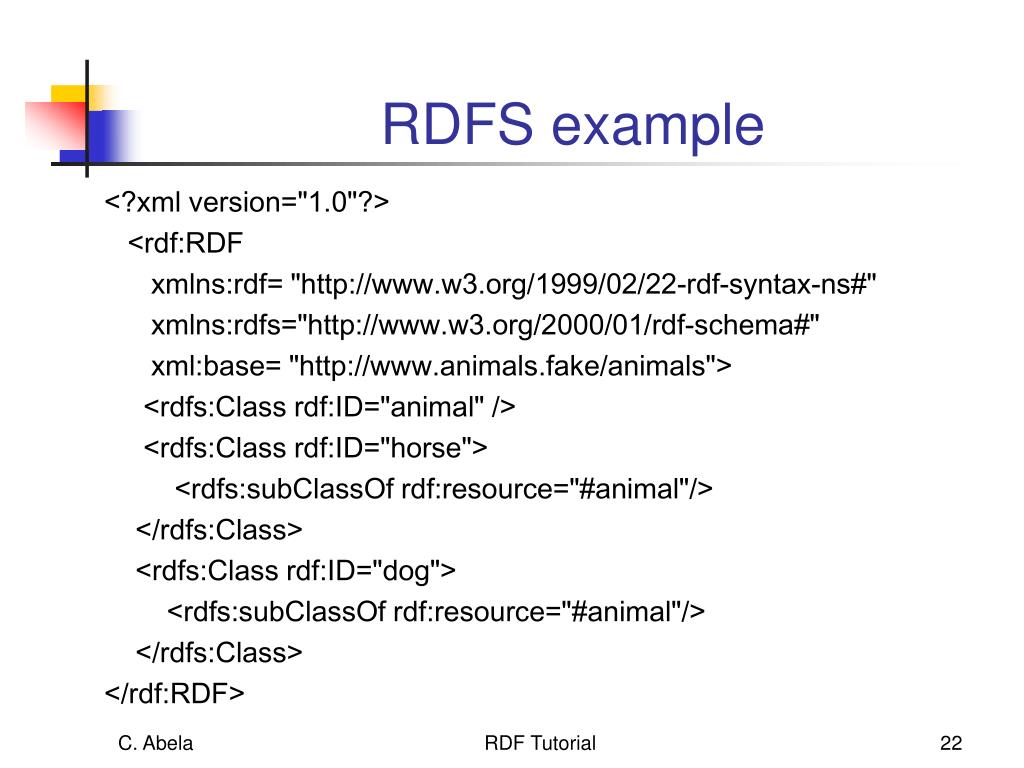 RDFS example

<?xml version="1.0"?>
<rdf:RDF
xmlns:rdf= "http://www.w3.org/1999/02/22-rdf-syntax-ns#"
xmlns:rdfs="http://www.w3.org/2000/01/rdf-schema#"
xml:base= "http://www.animals.fake/animals">
<rdfs:Class rdf:ID="animal" />
<rdfs:Class rdf:ID="horse">
<rdfs:subClassOf rdf:resource="#animal"/>
</rdfs:Class>
<rdfs:Class rdf:ID="dog">
<rdfs:subClassOf rdf:resource="#animal"/>
</rdfs:Class>
</rdf:RDF>

C. Abela
RDF Tutorial
22